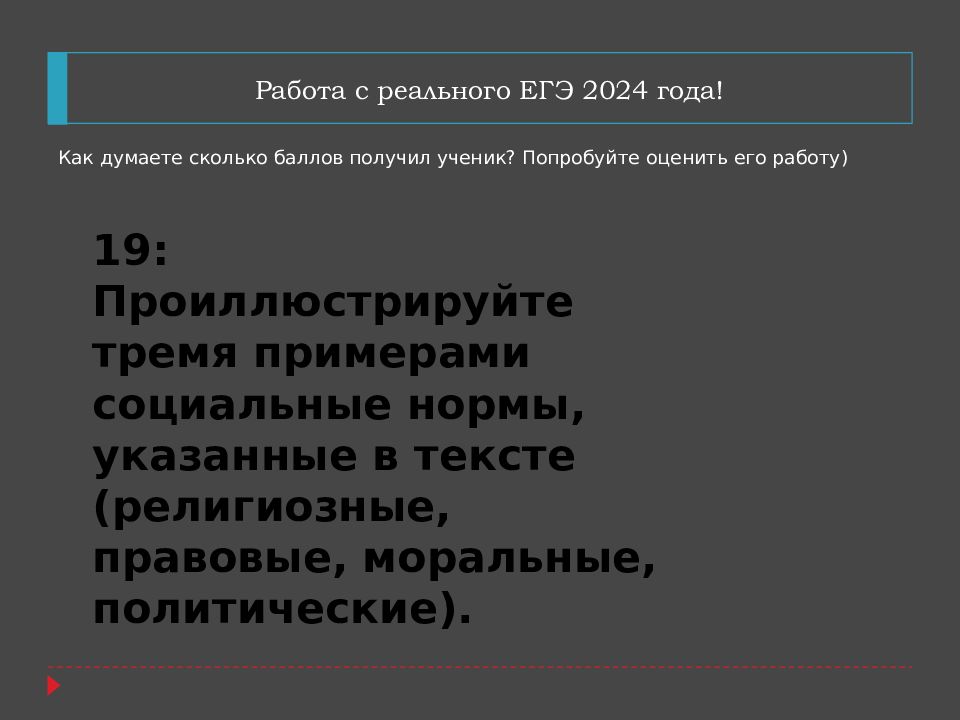 Работа с реального ЕГЭ 2024 года!

Как думаете сколько баллов получил ученик? Попробуйте оценить его работу)

19: Проиллюстрируйте тремя примерами социальные нормы, указанные в тексте (религиозные, правовые, моральные, политические).